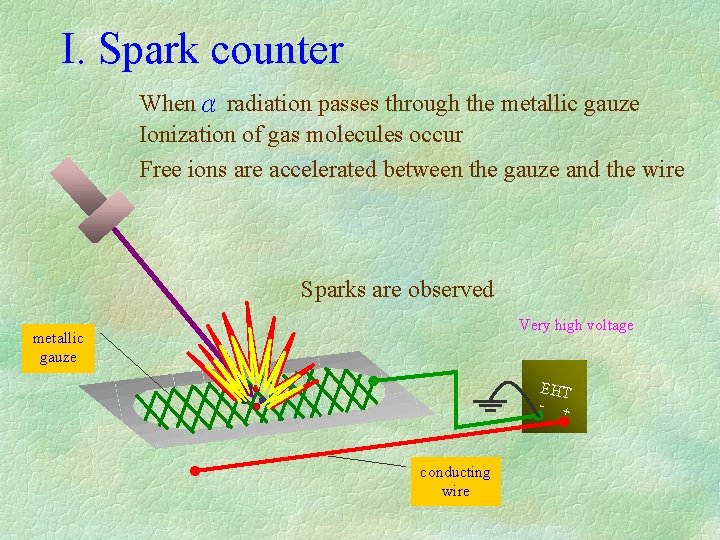 I. Spark counter

When $\alpha$ radiation passes through the metallic gauze

Ionization of gas molecules occur

Free ions are accelerated between the gauze and the wire

Sparks are observed

Very high voltage

metallic gauze

EHT

- +

conducting wire